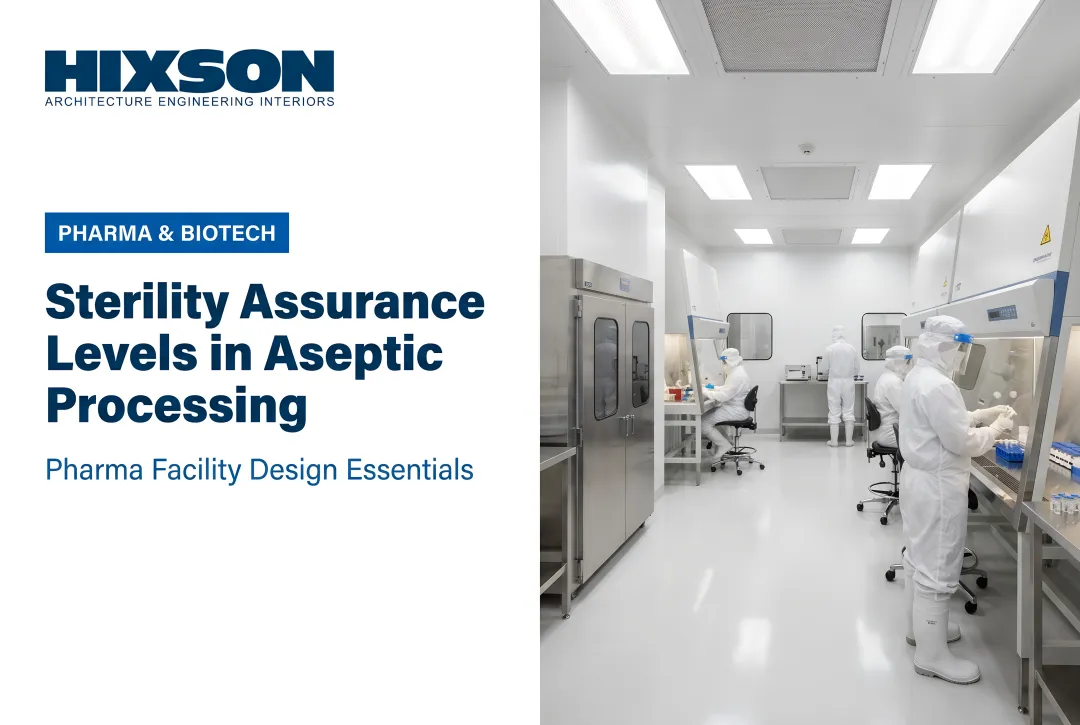 HIXSON
ARCHITECTURE ENGINEERING INTERIORS

PHARMA & BIOTECH

Sterility Assurance Levels in Aseptic Processing

Pharma Facility Design Essentials